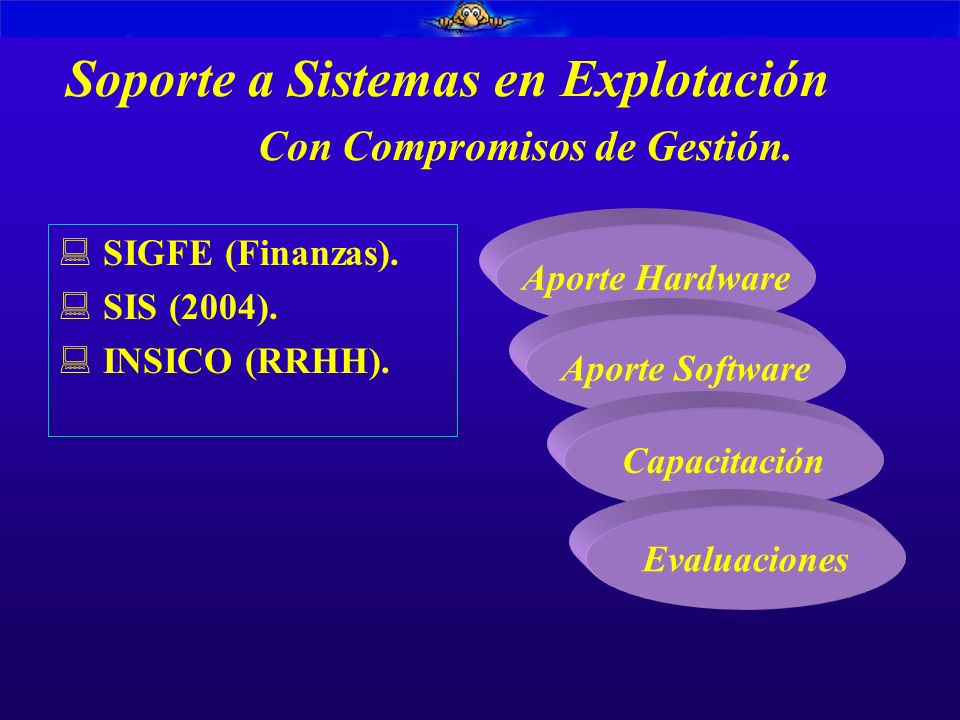 Soporte a Sistemas en Explotación

Con Compromisos de Gestión.

SIGFE (Finanzas).
SIS (2004).
INSICO (RRHH).

Aporte Hardware
Aporte Software
Capacitación
Evaluaciones